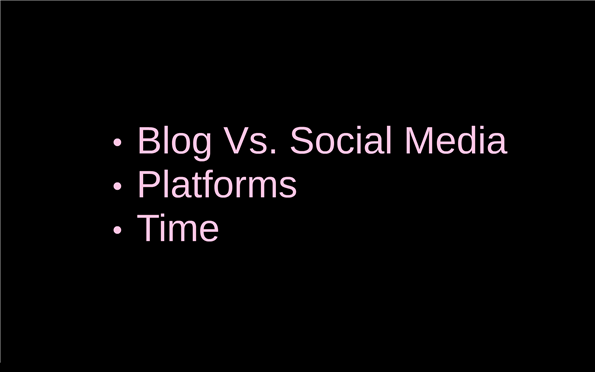 • Blog Vs. Social Media
• Platforms
• Time